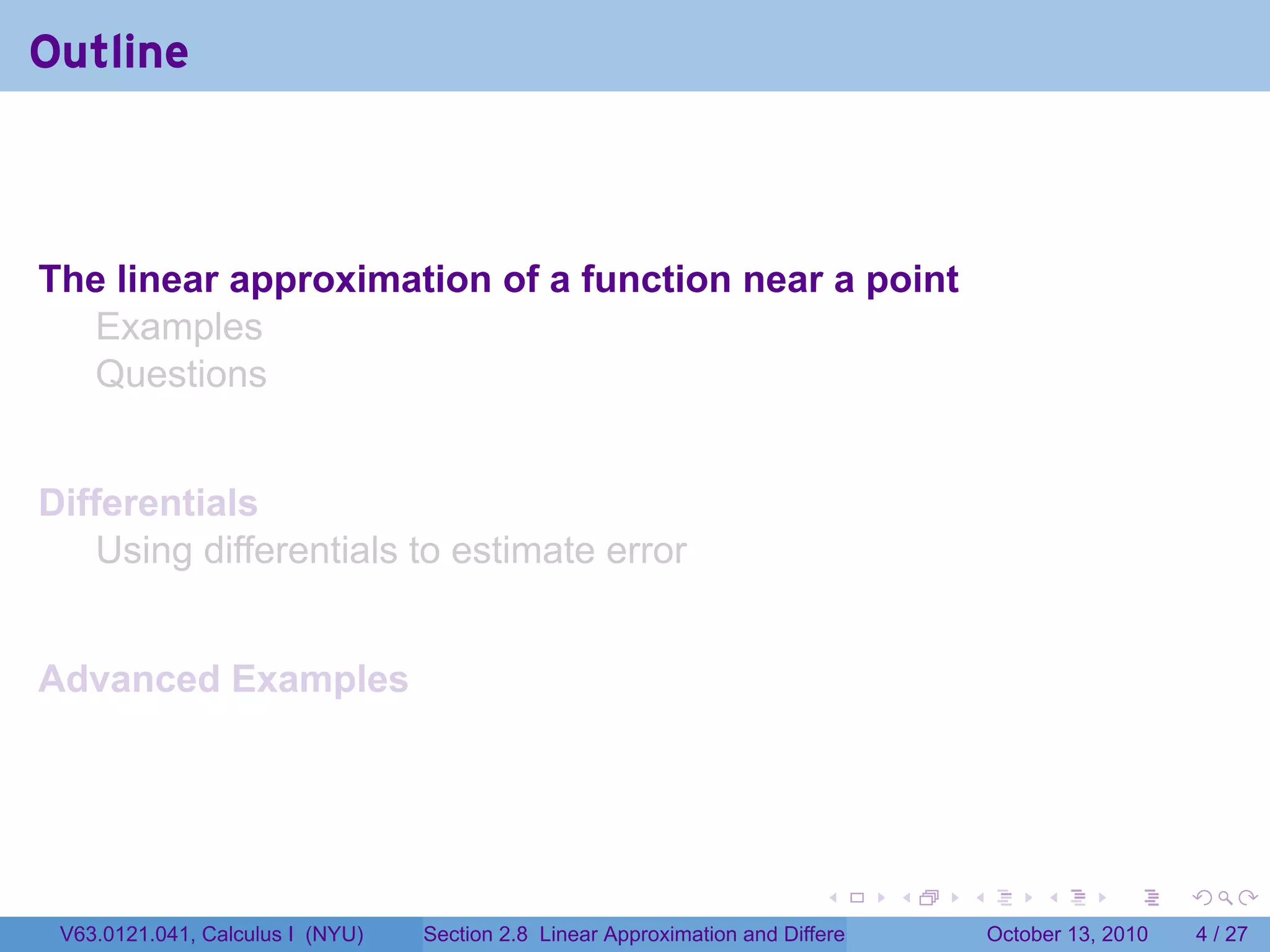 Outline

The linear approximation of a function near a point
Examples
Questions

Differentials
Using differentials to estimate error

Advanced Examples

V63.0121.041, Calculus I (NYU) Section 2.8 Linear Approximation and Differe October 13, 2010 4 / 27